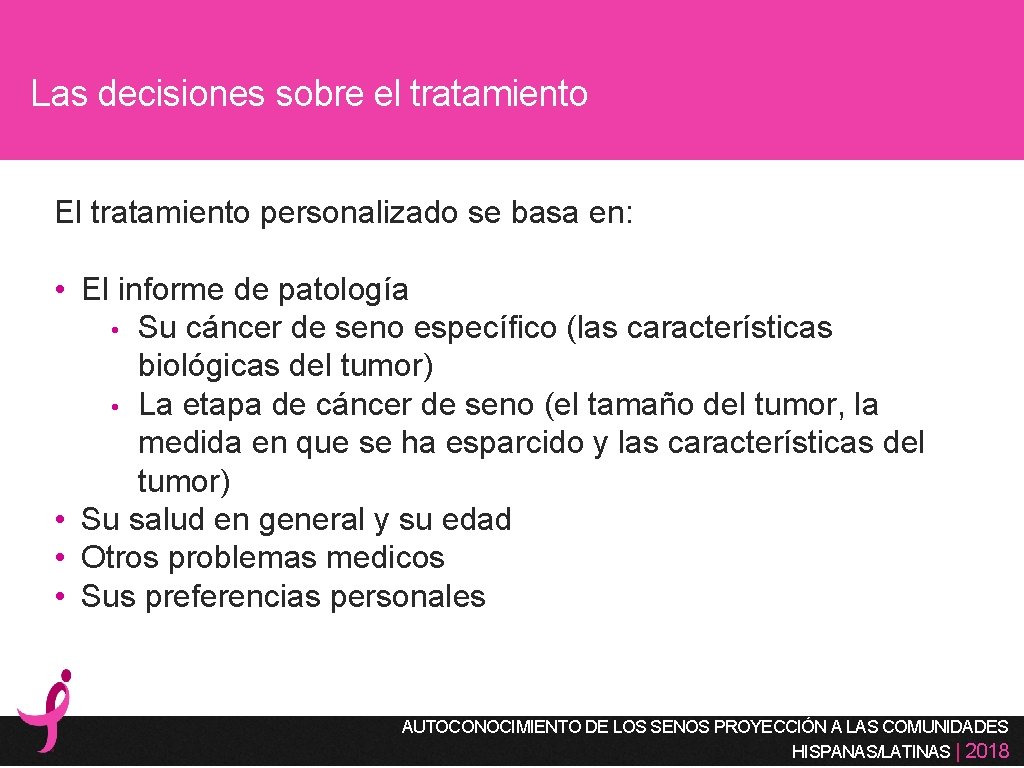 Las decisiones sobre el tratamiento

El tratamiento personalizado se basa en:

• El informe de patología
  • Su cáncer de seno específico (las características biológicas del tumor)
  • La etapa de cáncer de seno (el tamaño del tumor, la medida en que se ha esparcido y las características del tumor)
• Su salud en general y su edad
• Otros problemas medicos
• Sus preferencias personales

AUTOCONOCIMIENTO DE LOS SENOS PROYECCIÓN A LAS COMUNIDADES HISPANAS/LATINAS | 2018